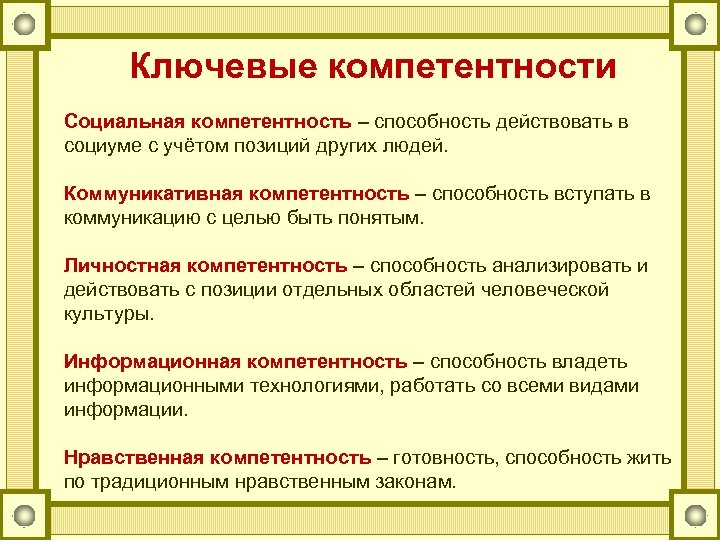 Ключевые компетентности

Социальная компетентность – способность действовать в социуме с учётом позиций других людей.

Коммуникативная компетентность – способность вступать в коммуникацию с целью быть понятым.

Личностная компетентность – способность анализировать и действовать с позиции отдельных областей человеческой культуры.

Информационная компетентность – способность владеть информационными технологиями, работать со всеми видами информации.

Нравственная компетентность – готовность, способность жить по традиционным нравственным законам.